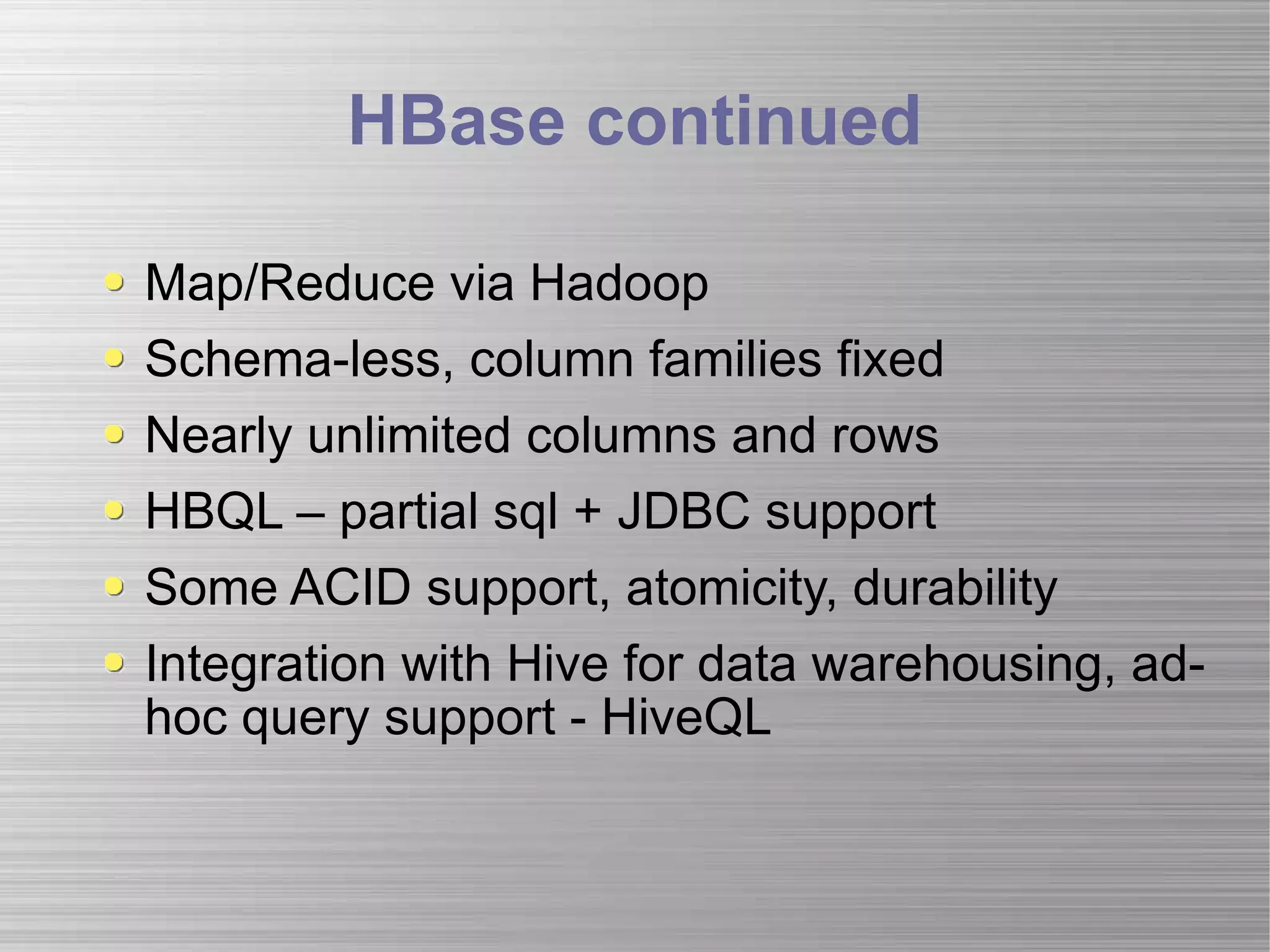 HBase continued

- Map/Reduce via Hadoop
- Schema-less, column families fixed
- Nearly unlimited columns and rows
- HBQL – partial sql + JDBC support
- Some ACID support, atomicity, durability
- Integration with Hive for data warehousing, ad-hoc query support - HiveQL